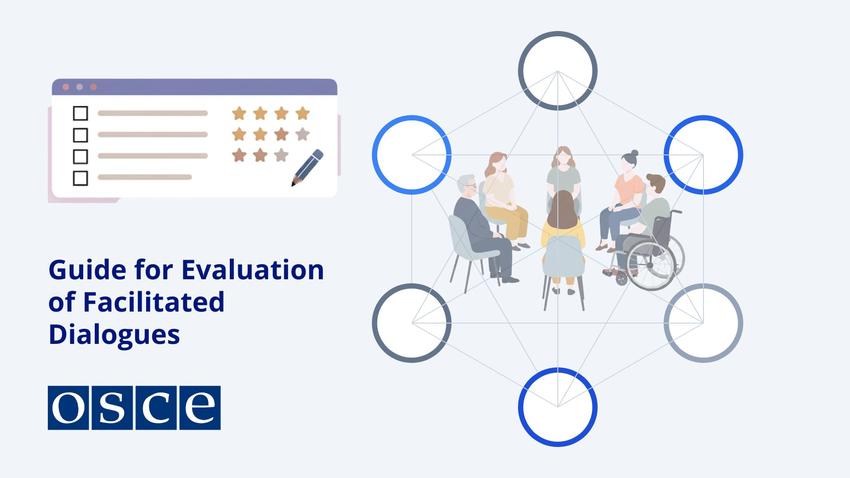 Guide for Evaluation of Facilitated Dialogues

OSCE